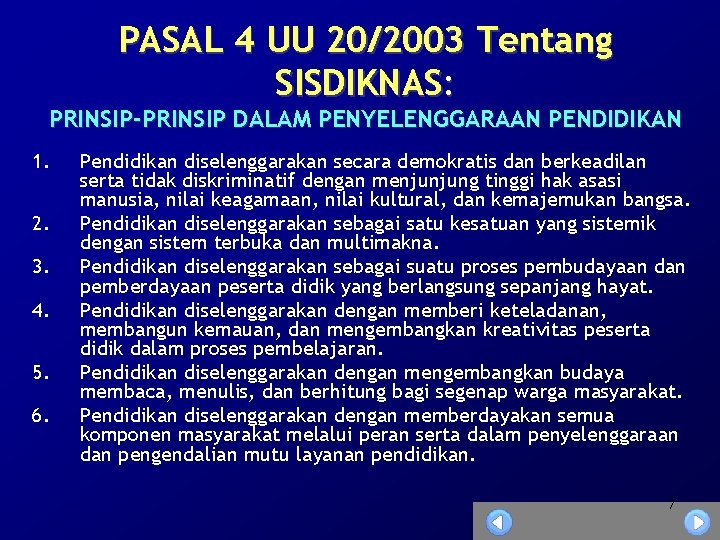 PASAL 4 UU 20/2003 Tentang SISDIKNAS:

PRINSIP-PRINSIP DALAM PENYELENGGARAAN PENDIDIKAN

1. Pendidikan diselenggarakan secara demokratis dan berkeadilan serta tidak diskriminatif dengan menjunjung tinggi hak asasi manusia, nilai keagamaan, nilai kultural, dan kemajemukan bangsa.
2. Pendidikan diselenggarakan sebagai satu kesatuan yang sistemik dengan sistem terbuka dan multimakna.
3. Pendidikan diselenggarakan sebagai suatu proses pembudayaan dan pemberdayaan peserta didik yang berlangsung sepanjang hayat.
4. Pendidikan diselenggarakan dengan memberi keteladanan, membangun kemauan, dan mengembangkan kreativitas peserta didik dalam proses pembelajaran.
5. Pendidikan diselenggarakan dengan mengembangkan budaya membaca, menulis, dan berhitung bagi segenap warga masyarakat.
6. Pendidikan diselenggarakan dengan memberdayakan semua komponen masyarakat melalui peran serta dalam penyelenggaraan dan pengendalian mutu layanan pendidikan.

7